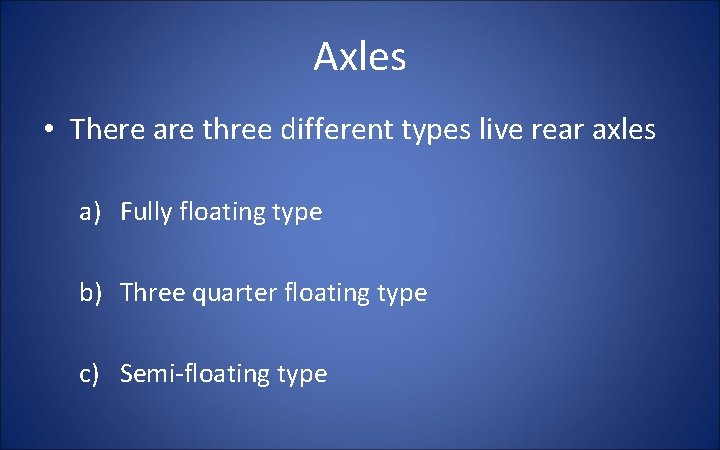 Axles

• There are three different types live rear axles

a) Fully floating type

b) Three quarter floating type

c) Semi-floating type